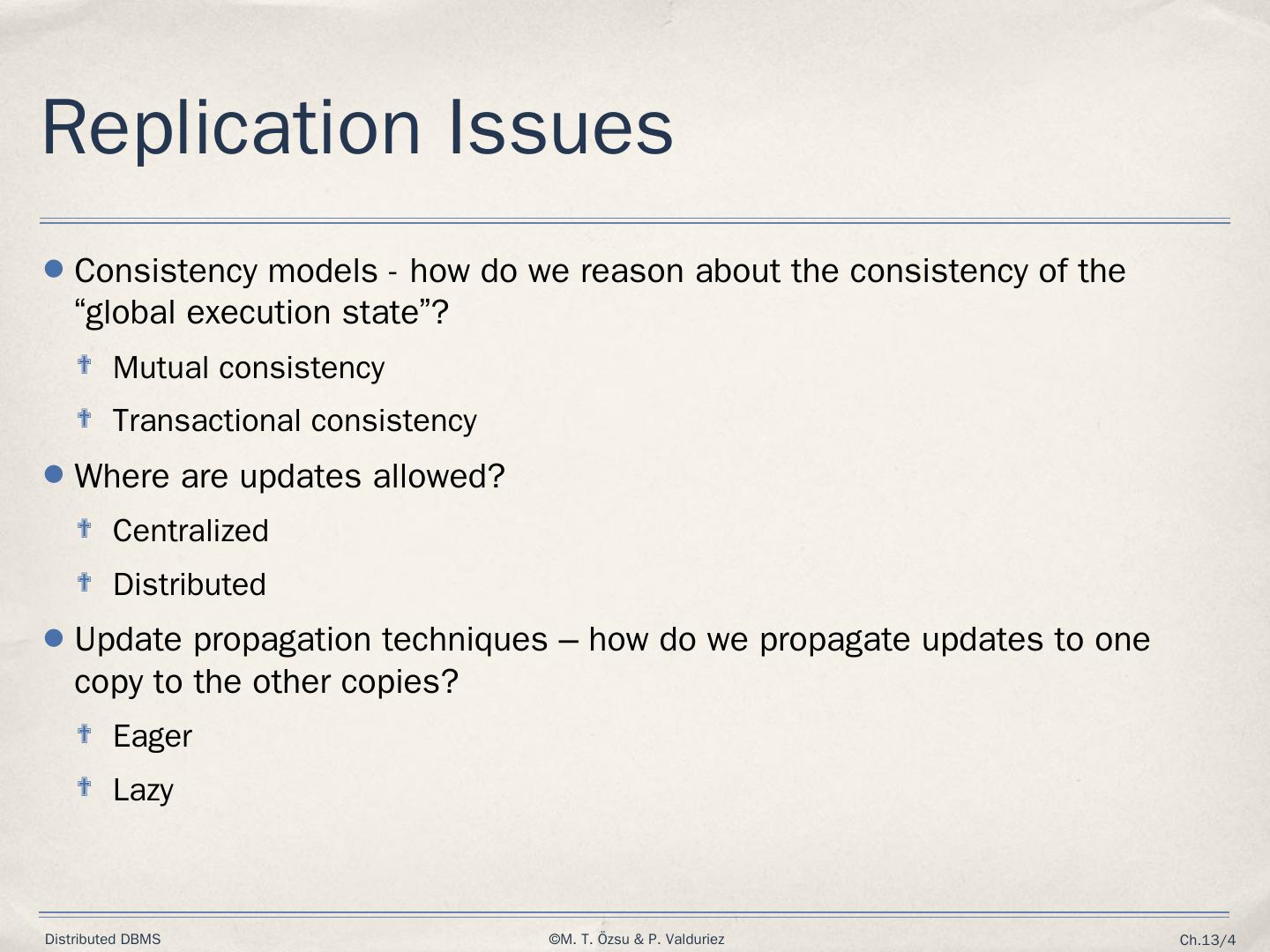 Replication Issues

- Consistency models - how do we reason about the consistency of the “global execution state”?
  - Mutual consistency
  - Transactional consistency
- Where are updates allowed?
  - Centralized
  - Distributed
- Update propagation techniques – how do we propagate updates to one copy to the other copies?
  - Eager
  - Lazy

Distributed DBMS ©M. T. Özsu & P. Valduriez Ch.13/4